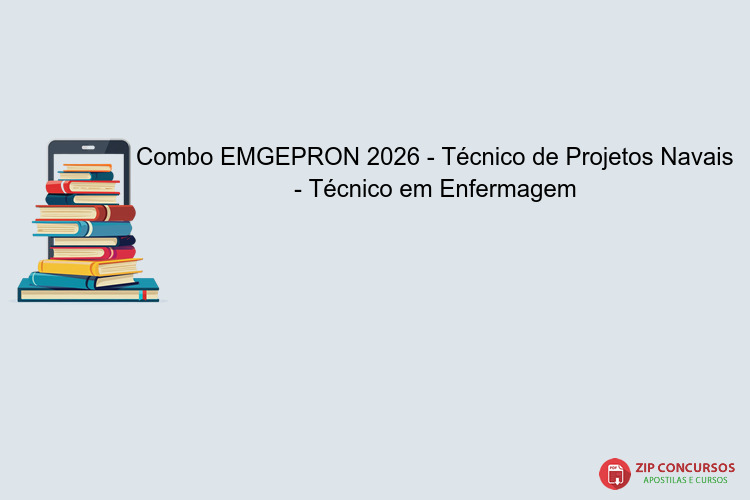 Combo EMGEPRON 2026 - Técnico de Projetos Navais - Técnico em Enfermagem

PDF
ZIP CONCURSOS
APOSTILAS E CURSOS